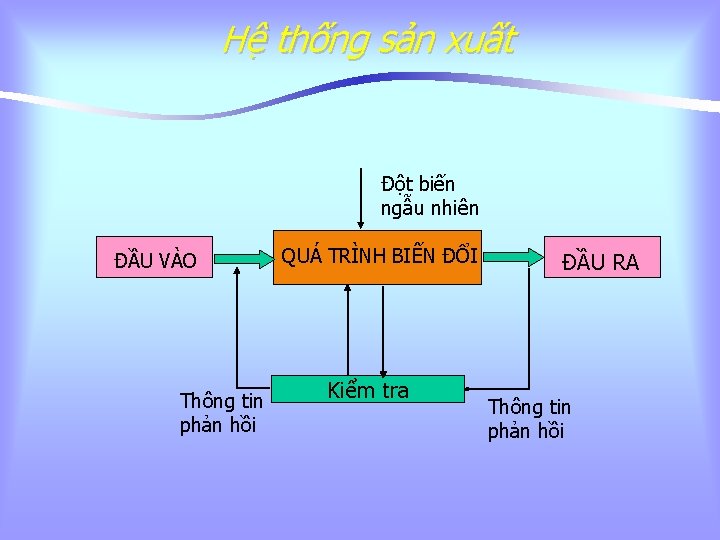 Hệ thống sản xuất

Đột biến ngẫu nhiên

ĐẦU VÀO

QUÁ TRÌNH BIẾN ĐỔI

ĐẦU RA

Kiểm tra

Thông tin phản hồi

Thông tin phản hồi